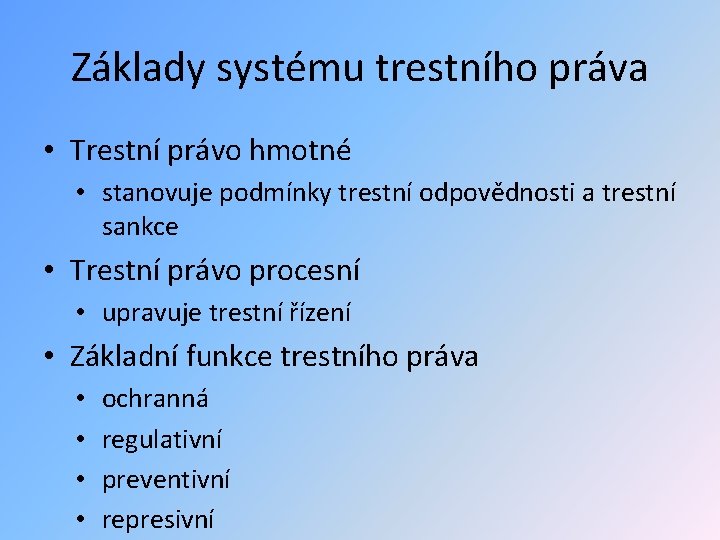 Základy systému trestního práva

• Trestní právo hmotné
  • stanovuje podmínky trestní odpovědnosti a trestní sankce
• Trestní právo procesní
  • upravuje trestní řízení
• Základní funkce trestního práva
  • ochranná
  • regulativní
  • preventivní
  • represivní